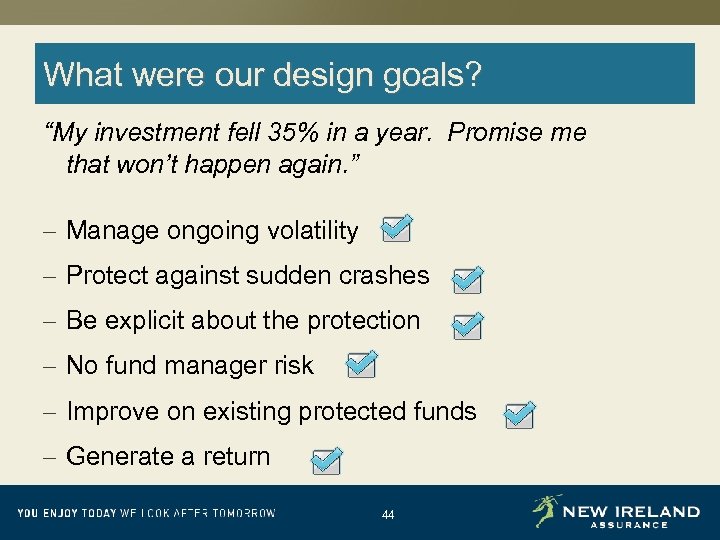 What were our design goals?

"My investment fell 35% in a year. Promise me that won't happen again."

– Manage ongoing volatility
– Protect against sudden crashes
– Be explicit about the protection
– No fund manager risk
– Improve on existing protected funds
– Generate a return

YOU ENJOY TODAY WE LOOK AFTER TOMORROW

44

NEW IRELAND ASSURANCE